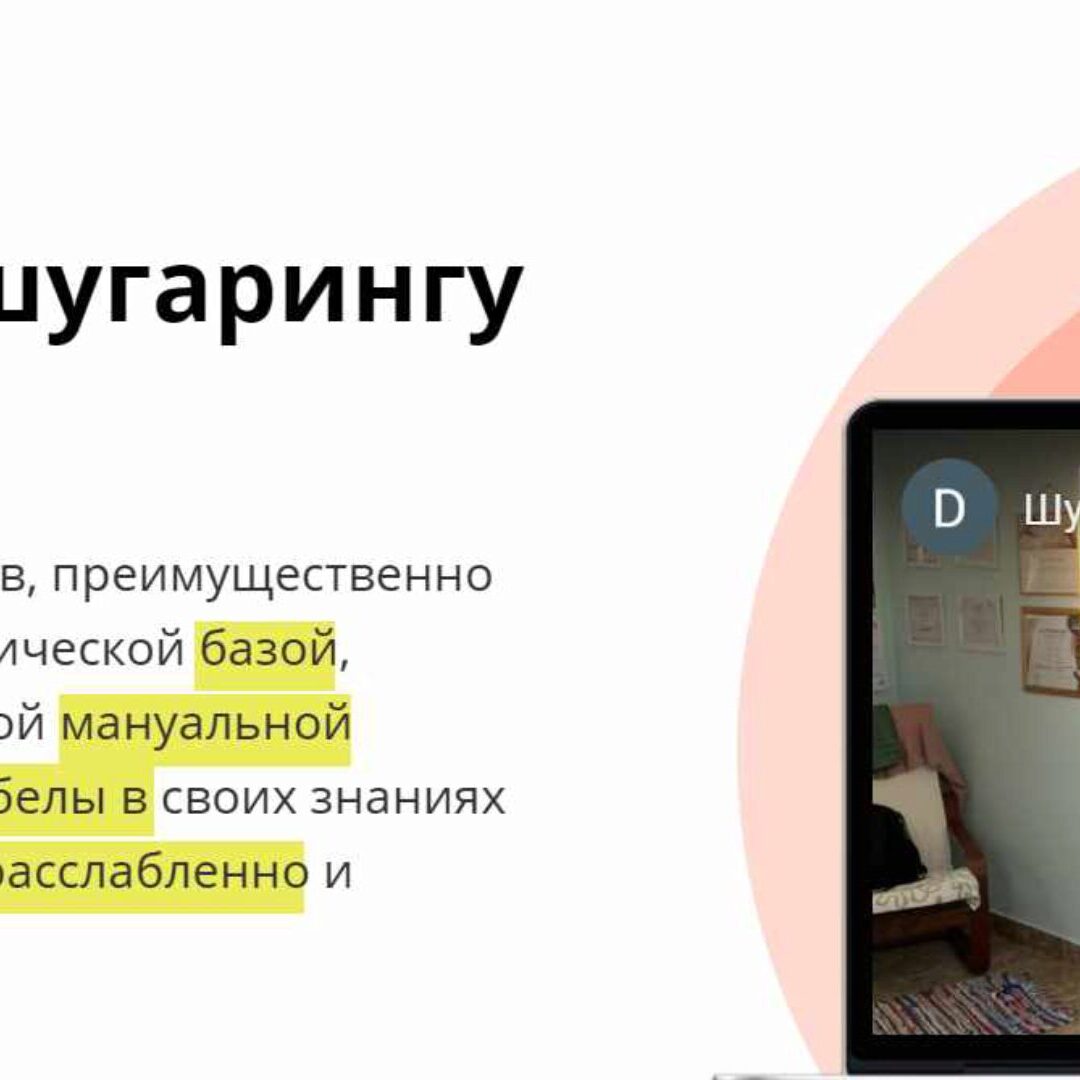 шугарингу

в, преимущественно
ической базой,
ой мануальной
белы в своих знаниях
расслабленно и

D Шу